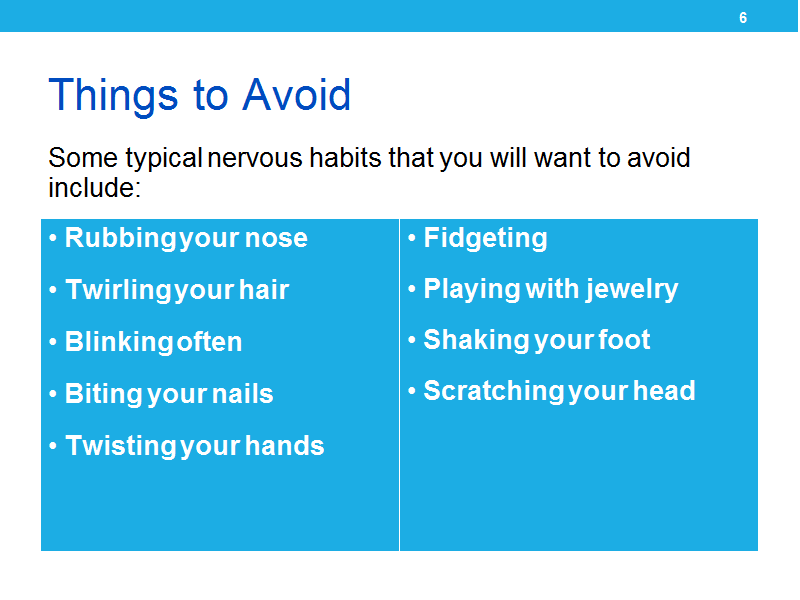 6

Things to Avoid

Some typical nervous habits that you will want to avoid include:

• Rubbing your nose
• Twirling your hair
• Blinking often
• Biting your nails
• Twisting your hands

• Fidgeting
• Playing with jewelry
• Shaking your foot
• Scratching your head